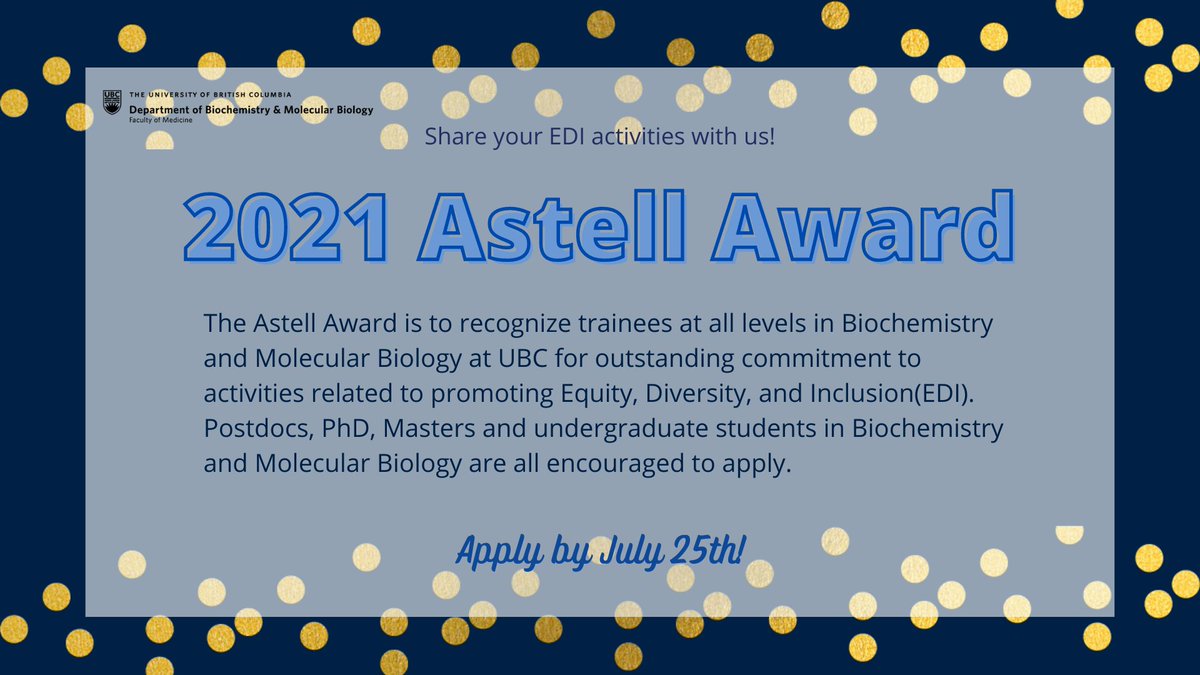 UBC THE UNIVERSITY OF BRITISH COLUMBIA
Department of Biochemistry & Molecular Biology
Faculty of Medicine

Share your EDI activities with us!

2021 Astell Award

The Astell Award is to recognize trainees at all levels in Biochemistry and Molecular Biology at UBC for outstanding commitment to activities related to promoting Equity, Diversity, and Inclusion(EDI). Postdocs, PhD, Masters and undergraduate students in Biochemistry and Molecular Biology are all encouraged to apply.

Apply by July 25th!